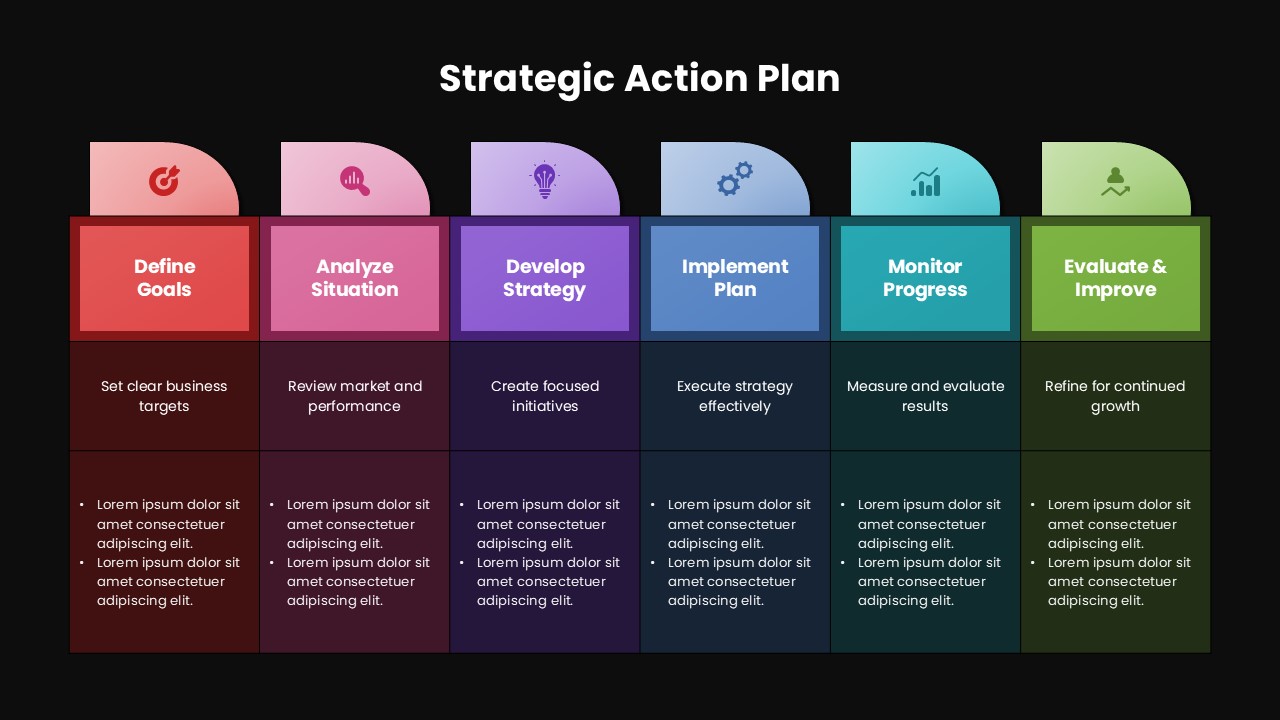 Strategic Action Plan

| Define Goals | Analyze Situation | Develop Strategy | Implement Plan | Monitor Progress | Evaluate & Improve |
|---|---|---|---|---|---|
| Set clear business targets | Review market and performance | Create focused initiatives | Execute strategy effectively | Measure and evaluate results | Refine for continued growth |
| • Lorem ipsum dolor sit amet consectetuer adipiscing elit. • Lorem ipsum dolor sit amet consectetuer adipiscing elit. | • Lorem ipsum dolor sit amet consectetuer adipiscing elit. • Lorem ipsum dolor sit amet consectetuer adipiscing elit. | • Lorem ipsum dolor sit amet consectetuer adipiscing elit. • Lorem ipsum dolor sit amet consectetuer adipiscing elit. | • Lorem ipsum dolor sit amet consectetuer adipiscing elit. • Lorem ipsum dolor sit amet consectetuer adipiscing elit. | • Lorem ipsum dolor sit amet consectetuer adipiscing elit. • Lorem ipsum dolor sit amet consectetuer adipiscing elit. | • Lorem ipsum dolor sit amet consectetuer adipiscing elit. • Lorem ipsum dolor sit amet consectetuer adipiscing elit. |